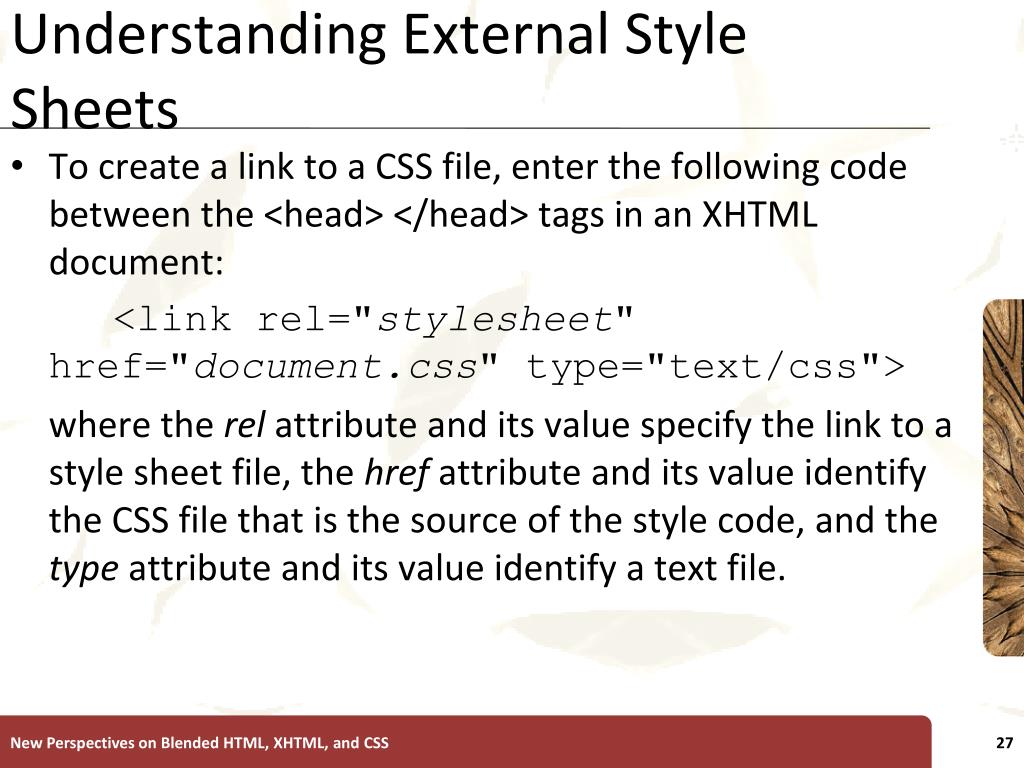 Understanding External Style Sheets

• To create a link to a CSS file, enter the following code between the <head> </head> tags in an XHTML document:

<link rel="stylesheet" href="document.css" type="text/css">

where the rel attribute and its value specify the link to a style sheet file, the href attribute and its value identify the CSS file that is the source of the style code, and the type attribute and its value identify a text file.

New Perspectives on Blended HTML, XHTML, and CSS

27